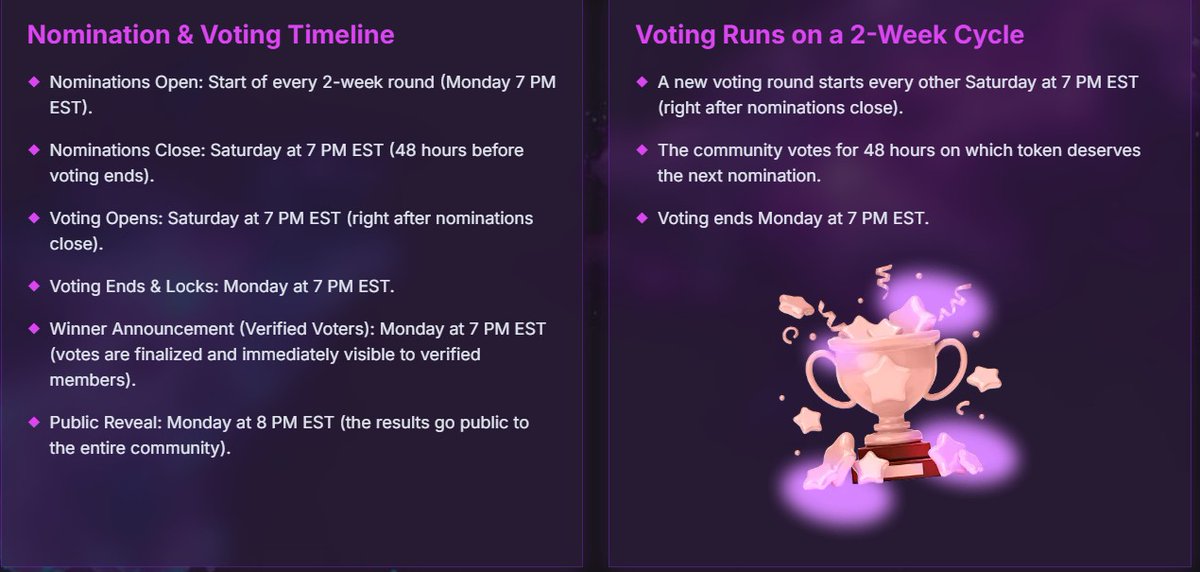 Nomination & Voting Timeline

◆ Nominations Open: Start of every 2-week round (Monday 7 PM EST).

◆ Nominations Close: Saturday at 7 PM EST (48 hours before voting ends).

◆ Voting Opens: Saturday at 7 PM EST (right after nominations close).

◆ Voting Ends & Locks: Monday at 7 PM EST.

◆ Winner Announcement (Verified Voters): Monday at 7 PM EST (votes are finalized and immediately visible to verified members).

◆ Public Reveal: Monday at 8 PM EST (the results go public to the entire community).

Voting Runs on a 2-Week Cycle

◆ A new voting round starts every other Saturday at 7 PM EST (right after nominations close).

◆ The community votes for 48 hours on which token deserves the next nomination.

◆ Voting ends Monday at 7 PM EST.